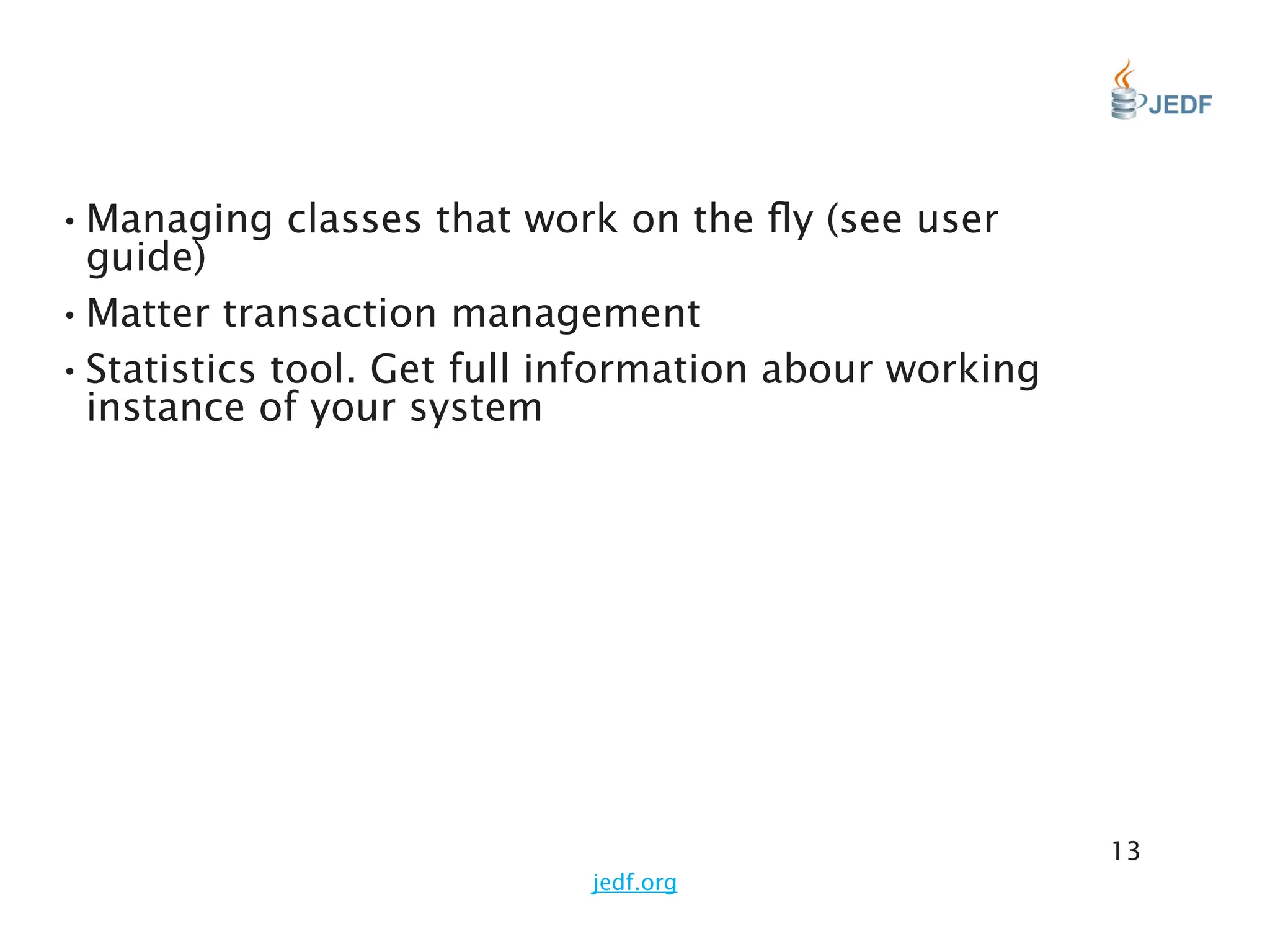 JEDF

• Managing classes that work on the fly (see user guide)
• Matter transaction management
• Statistics tool. Get full information abour working instance of your system

13

jedf.org